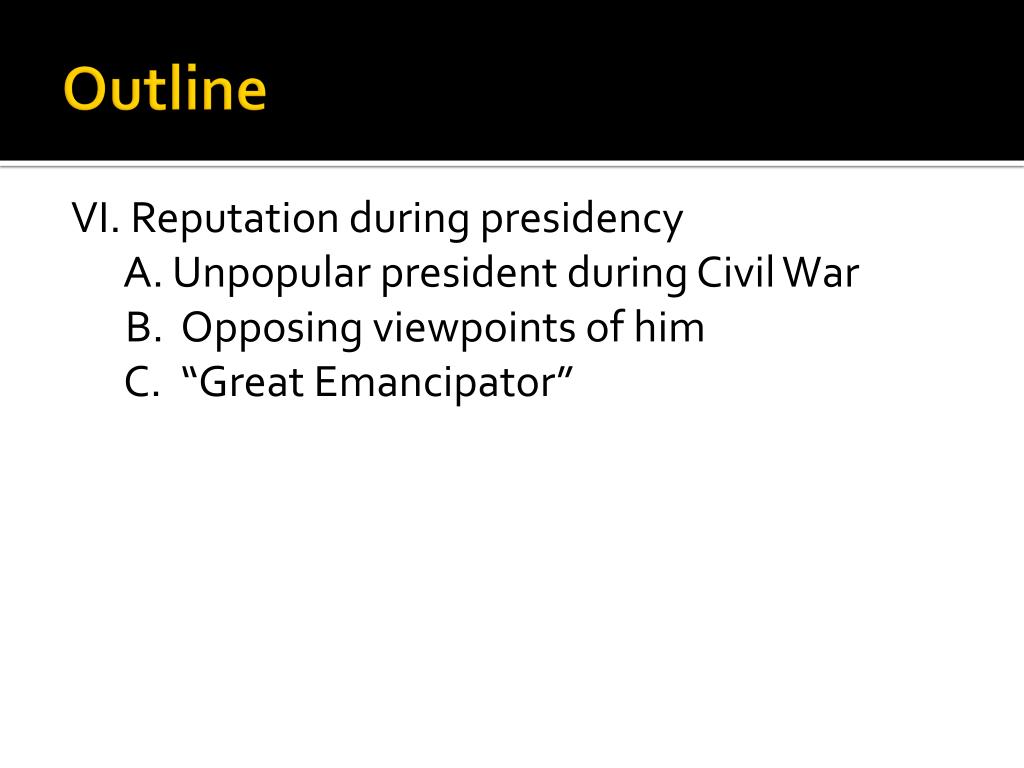 Outline

VI. Reputation during presidency
A. Unpopular president during Civil War
B. Opposing viewpoints of him
C. “Great Emancipator”